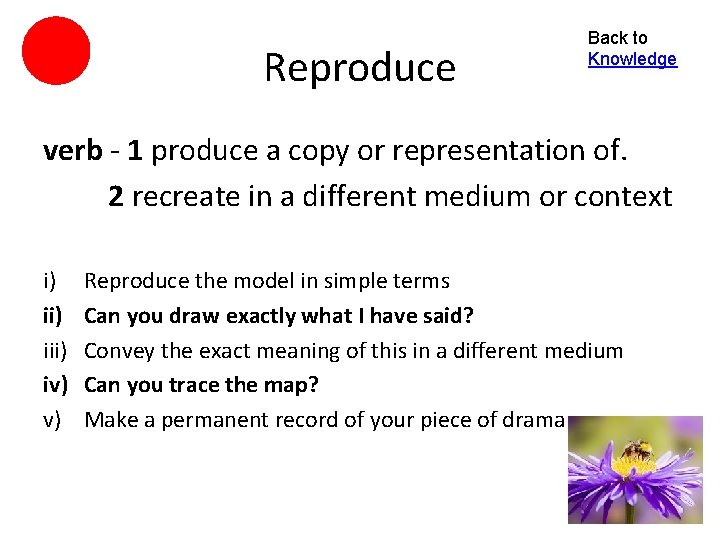 Reproduce

Back to Knowledge

verb - 1 produce a copy or representation of.
2 recreate in a different medium or context

i) Reproduce the model in simple terms
ii) Can you draw exactly what I have said?
iii) Convey the exact meaning of this in a different medium
iv) Can you trace the map?
v) Make a permanent record of your piece of drama